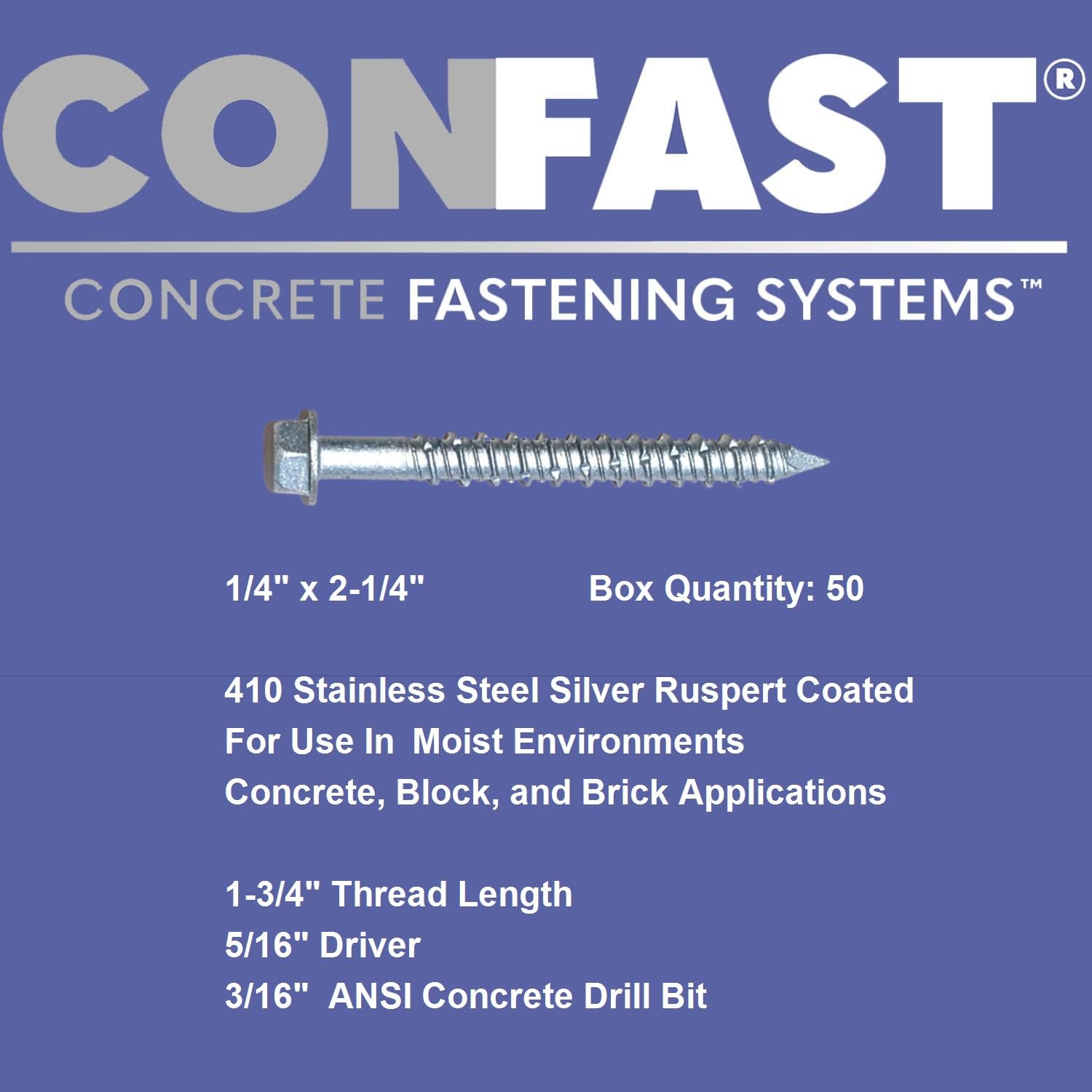 CONFAST®

CONCRETE FASTENING SYSTEMS™

1/4" x 2-1/4"

Box Quantity: 50

410 Stainless Steel Silver Ruspert Coated
For Use In Moist Environments
Concrete, Block, and Brick Applications

1-3/4" Thread Length
5/16" Driver
3/16" ANSI Concrete Drill Bit